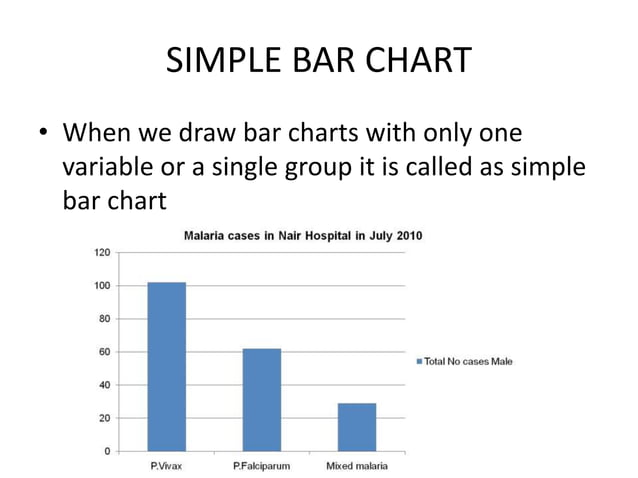 SIMPLE BAR CHART

• When we draw bar charts with only one variable or a single group it is called as simple bar chart

Malaria cases in Nair Hospital in July 2010

120
100
80
60
40
20
0

P.Vivax
P.Falciparum
Mixed malaria

Total No cases Male